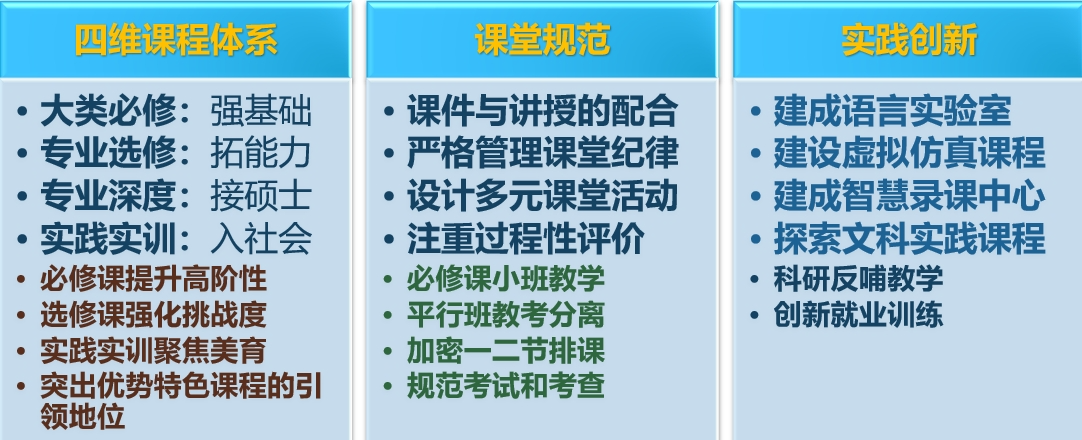 四维课程体系

• 大类必修：强基础
• 专业选修：拓能力
• 专业深度：接硕士
• 实践实训：入社会
• 必修课提升高阶性
• 选修课强化挑战度
• 实践实训聚焦美育
• 突出优势特色课程的引领地位

课堂规范

• 课件与讲授的配合
• 严格管理课堂纪律
• 设计多元课堂活动
• 注重过程性评价
• 必修课小班教学
• 平行班教考分离
• 加密一二节排课
• 规范考试和考查

实践创新

• 建成语言实验室
• 建设虚拟仿真课程
• 建成智慧录课中心
• 探索文科实践课程
• 科研反哺教学
• 创新就业训练